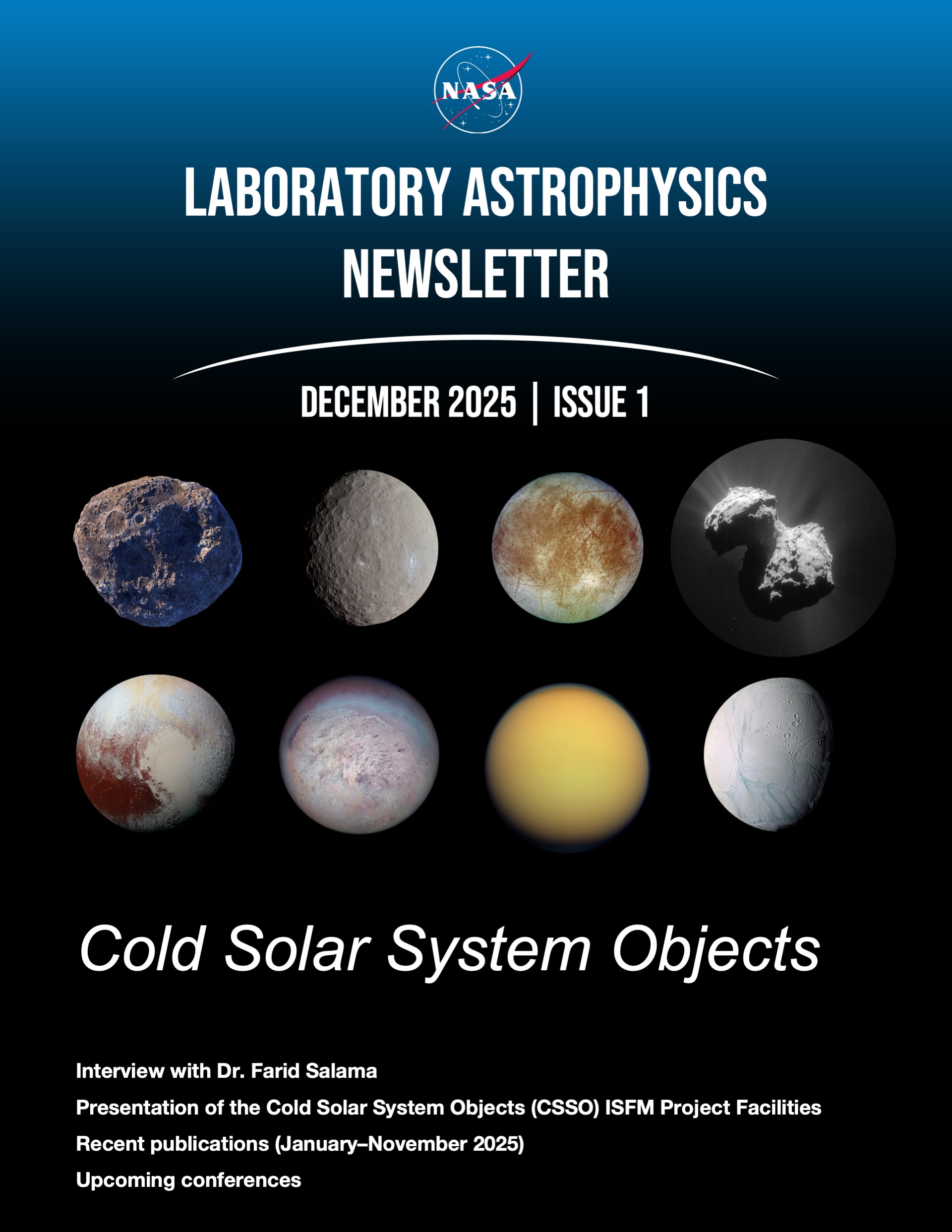 NASA

LABORATORY ASTROPHYSICS NEWSLETTER

DECEMBER 2025 | ISSUE 1

Cold Solar System Objects

Interview with Dr. Farid Salama

Presentation of the Cold Solar System Objects (CSSO) ISFM Project Facilities

Recent publications (January–November 2025)

Upcoming conferences